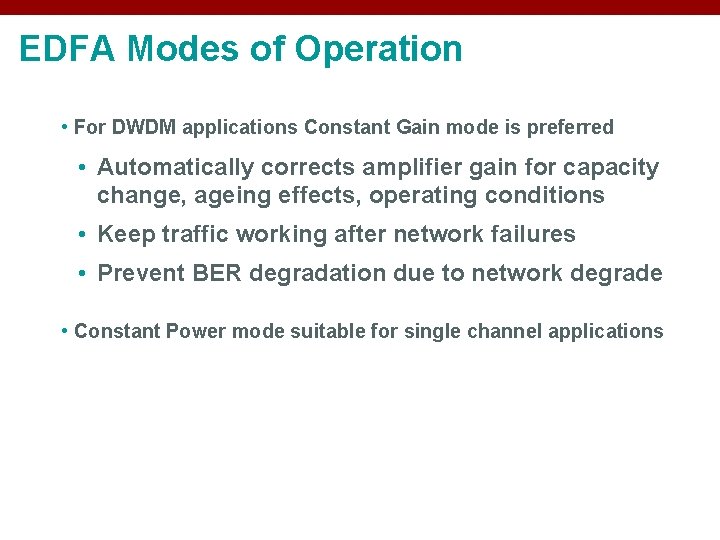 EDFA Modes of Operation

• For DWDM applications Constant Gain mode is preferred

• Automatically corrects amplifier gain for capacity change, ageing effects, operating conditions

• Keep traffic working after network failures

• Prevent BER degradation due to network degrade

• Constant Power mode suitable for single channel applications